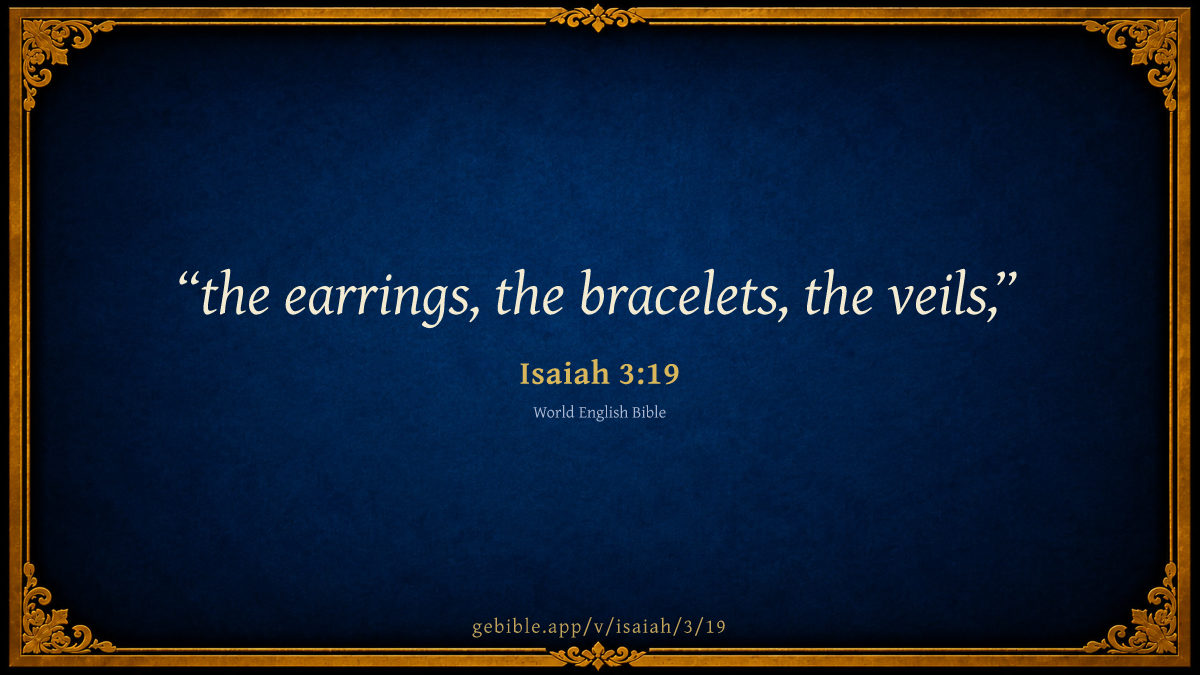 “the earrings, the bracelets, the veils,”

Isaiah 3:19

World English Bible

gebible.app/v/isaiah/3/19